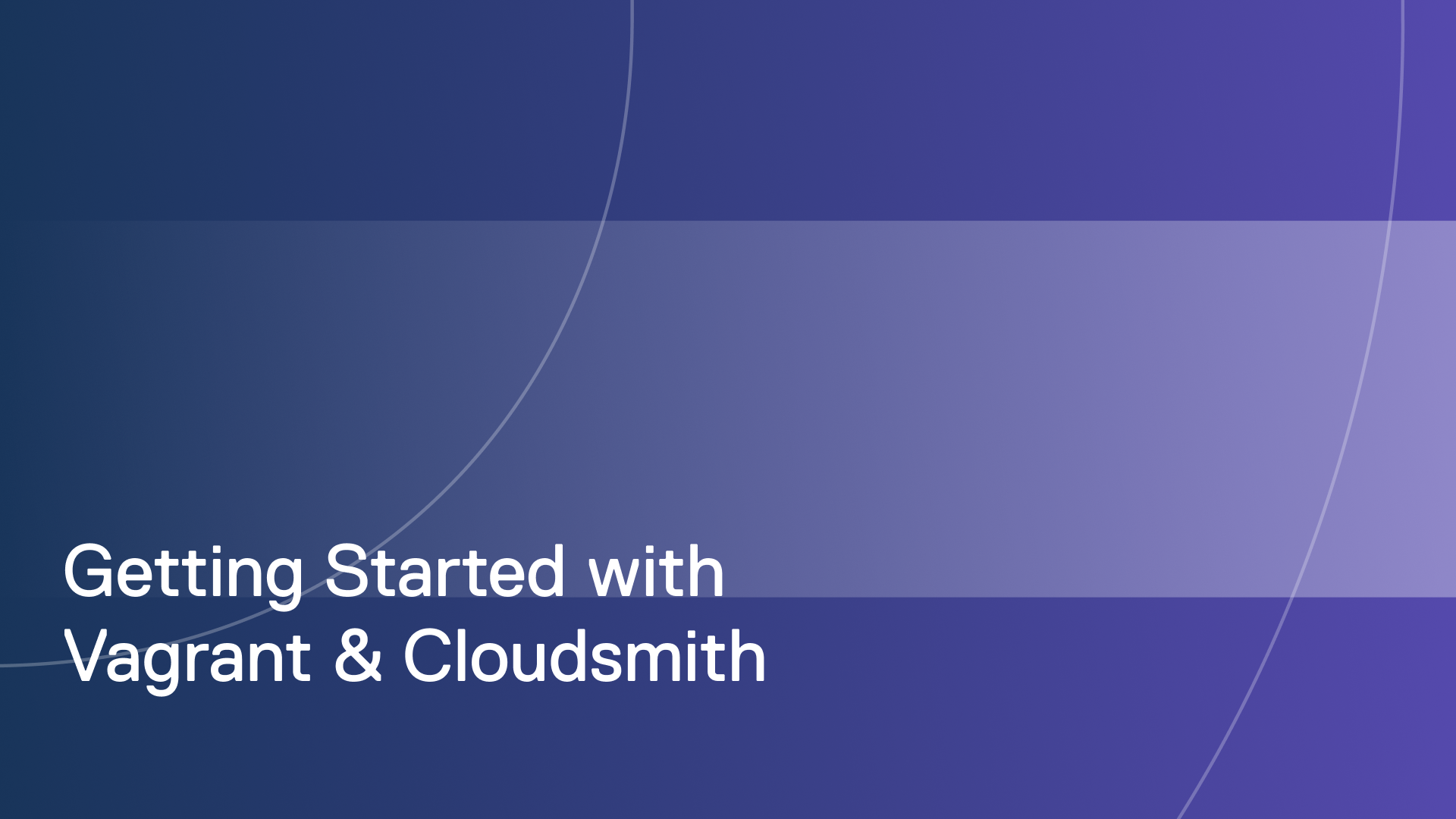 Getting Started with Vagrant & Cloudsmith